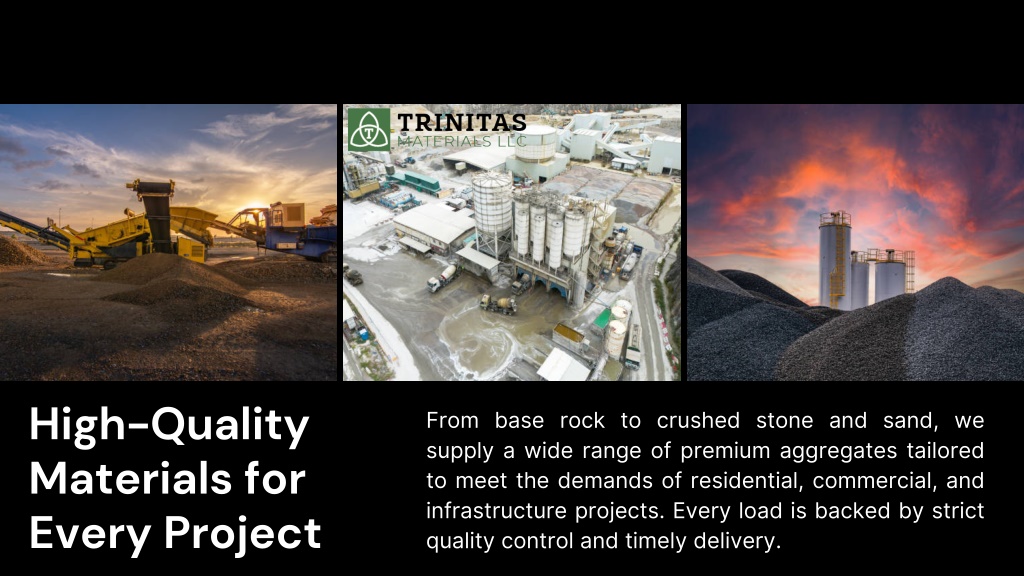 TRINITAS
MATERIALS LLC

High-Quality Materials for Every Project

From base rock to crushed stone and sand, we supply a wide range of premium aggregates tailored to meet the demands of residential, commercial, and infrastructure projects. Every load is backed by strict quality control and timely delivery.